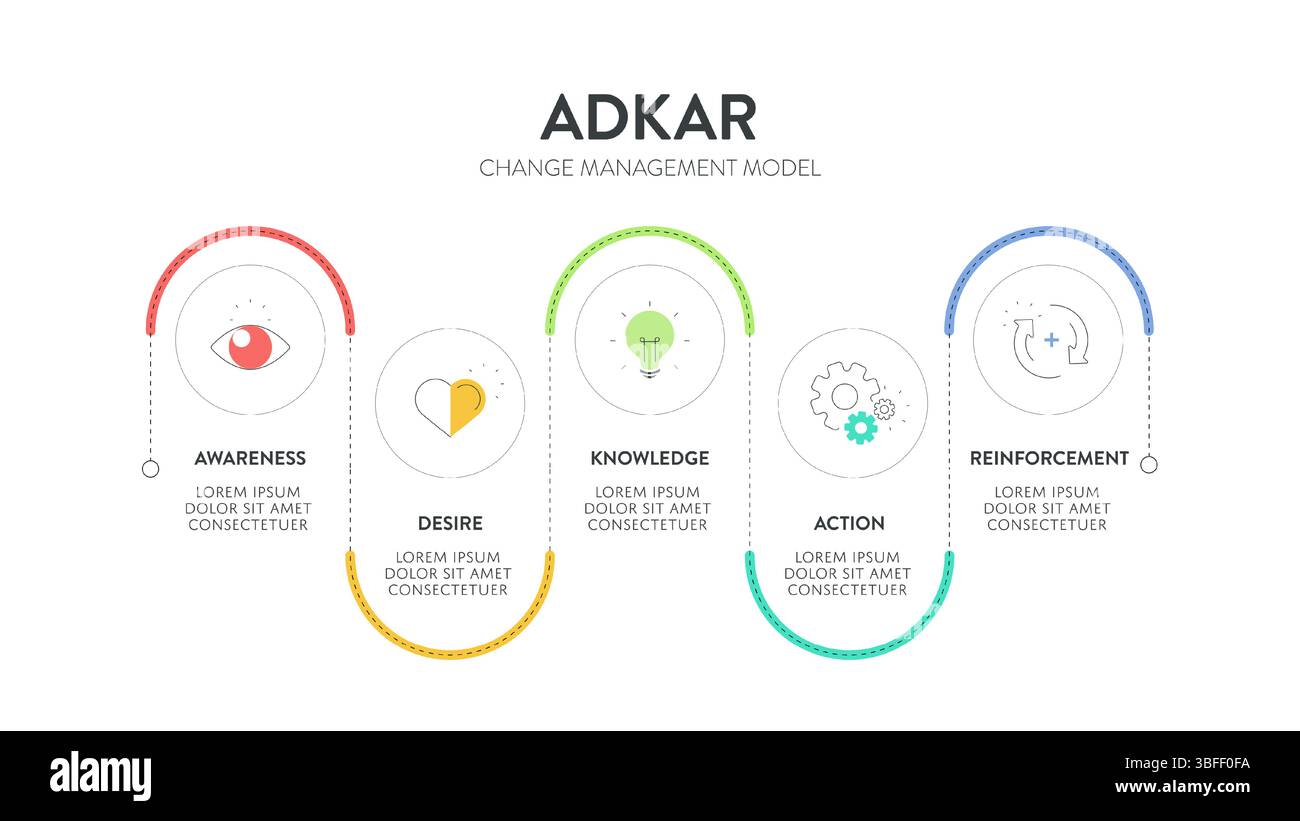 ADKAR
CHANGE MANAGEMENT MODEL

AWARENESS
LOREM IPSUM DOLOR SIT AMET CONSECTETUER

DESIRE
LOREM IPSUM DOLOR SIT AMET CONSECTETUER

KNOWLEDGE
LOREM IPSUM DOLOR SIT AMET CONSECTETUER

ACTION
LOREM IPSUM DOLOR SIT AMET CONSECTETUER

REINFORCEMENT
LOREM IPSUM DOLOR SIT AMET CONSECTETUER

alamy
Image ID: 3BFF0FA
www.alamy.com